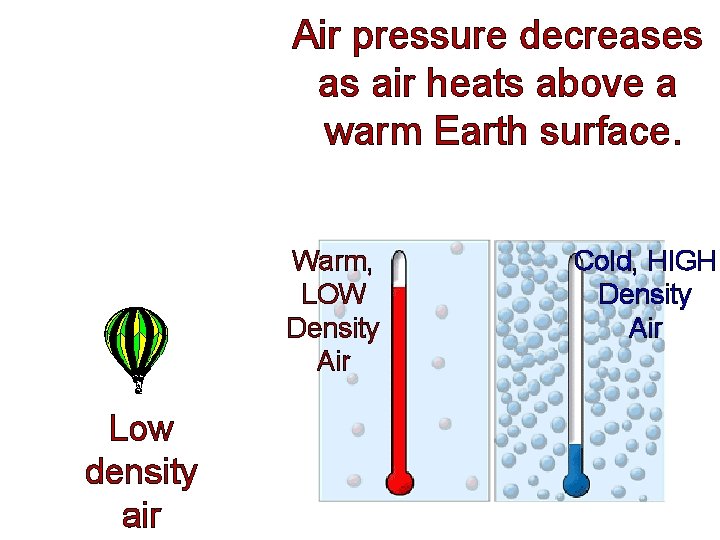 Air pressure decreases as air heats above a warm Earth surface.

Warm, LOW Density Air

Cold, HIGH Density Air

Low density air